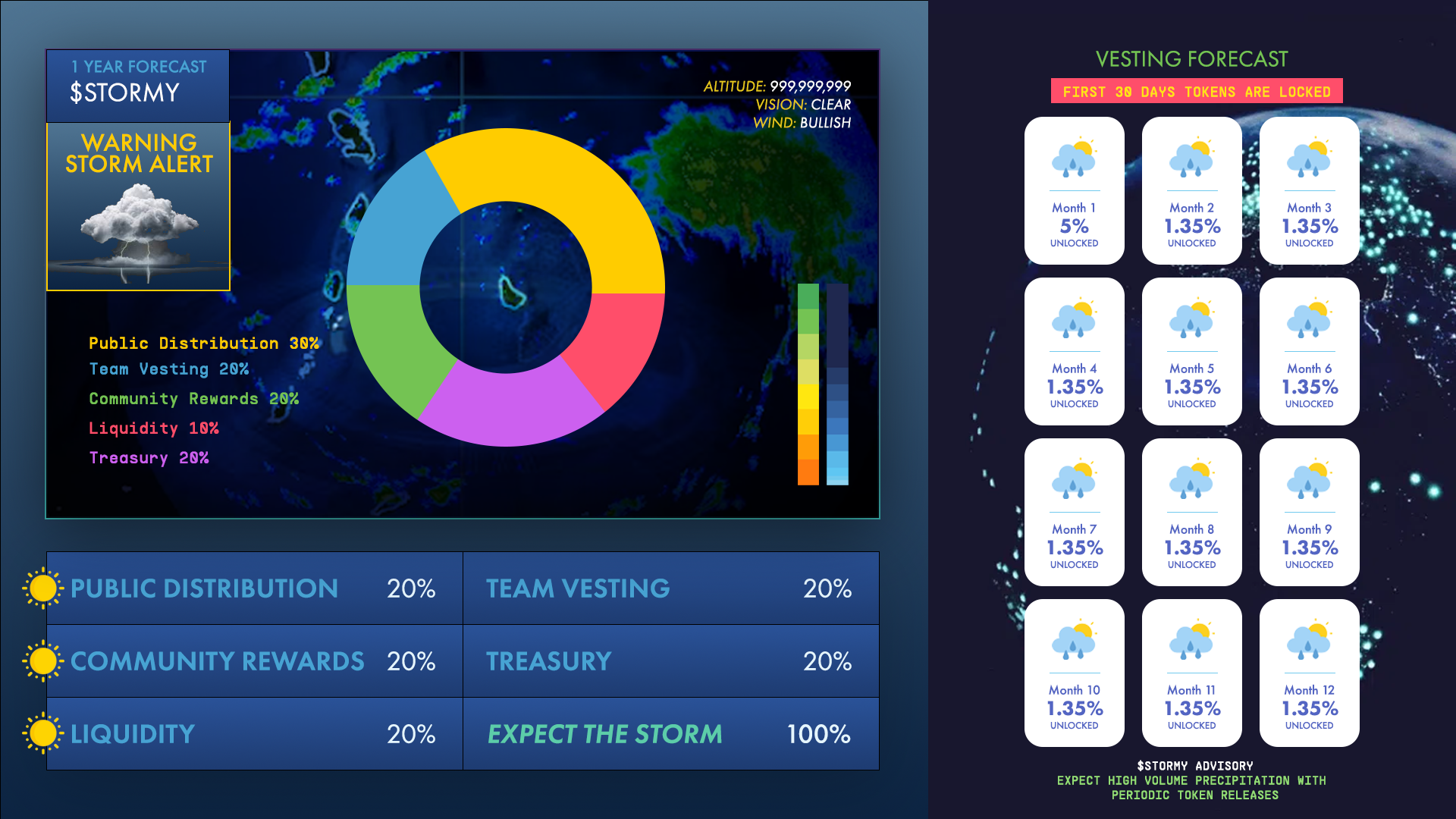 1 YEAR FORECAST
$STORMY

WARNING
STORM ALERT

ALTITUDE: 999,999,999
VISION: CLEAR
WIND: BULLISH

Public Distribution 30%
Team Vesting 20%
Community Rewards 20%
Liquidity 10%
Treasury 20%

| PUBLIC DISTRIBUTION | 20% | TEAM VESTING | 20% |
|---|---|---|---|
| COMMUNITY REWARDS | 20% | TREASURY | 20% |
| LIQUIDITY | 20% | EXPECT THE STORM | 100% |

VESTING FORECAST

FIRST 30 DAYS TOKENS ARE LOCKED

Month 1
5%
UNLOCKED

Month 2
1.35%
UNLOCKED

Month 3
1.35%
UNLOCKED

Month 4
1.35%
UNLOCKED

Month 5
1.35%
UNLOCKED

Month 6
1.35%
UNLOCKED

Month 7
1.35%
UNLOCKED

Month 8
1.35%
UNLOCKED

Month 9
1.35%
UNLOCKED

Month 10
1.35%
UNLOCKED

Month 11
1.35%
UNLOCKED

Month 12
1.35%
UNLOCKED

$STORMY ADVISORY
EXPECT HIGH VOLUME PRECIPITATION WITH PERIODIC TOKEN RELEASES